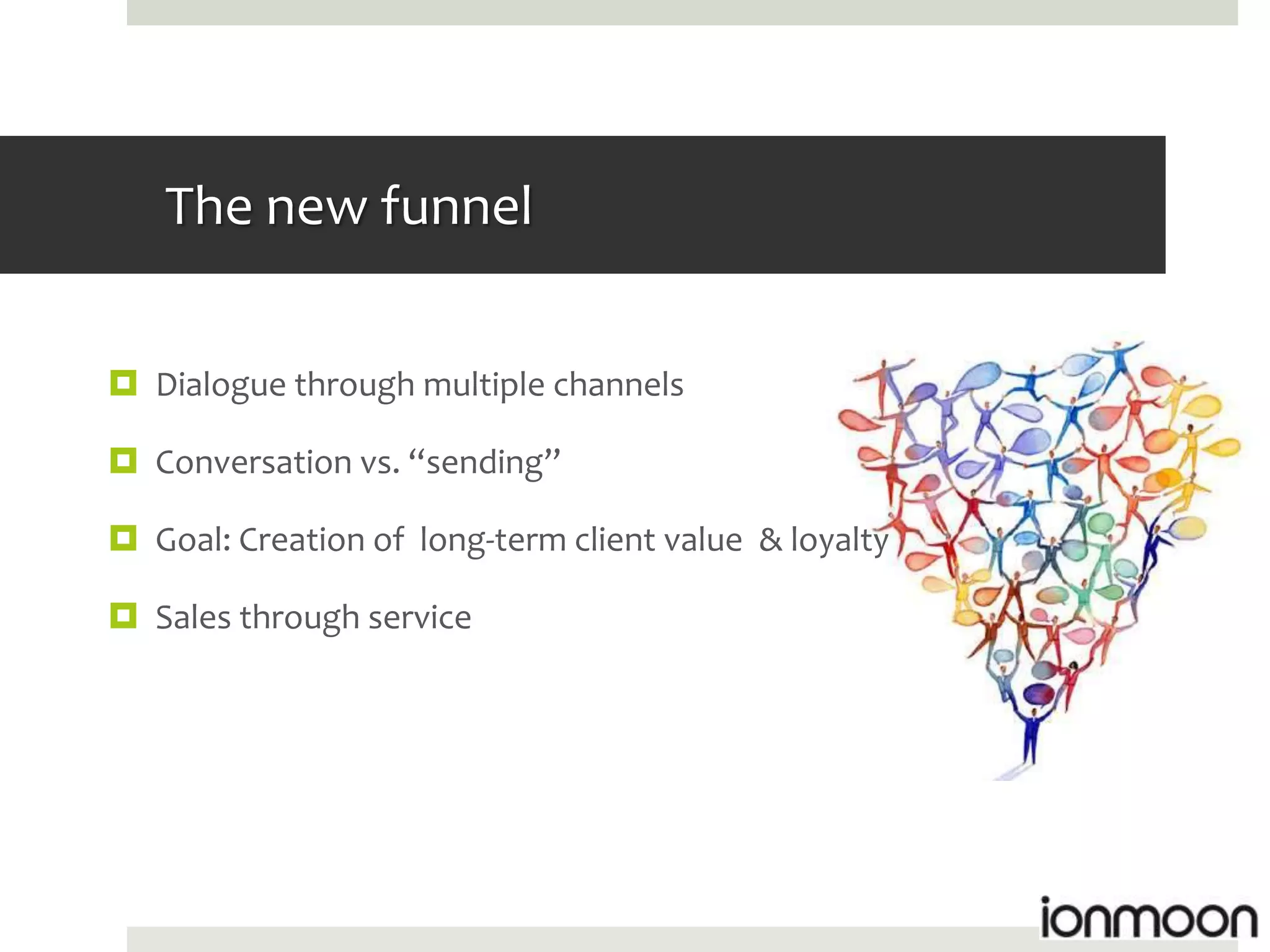 The new funnel

Dialogue through multiple channels

Conversation vs. “sending”

Goal: Creation of long-term client value & loyalty

Sales through service

ionmoon